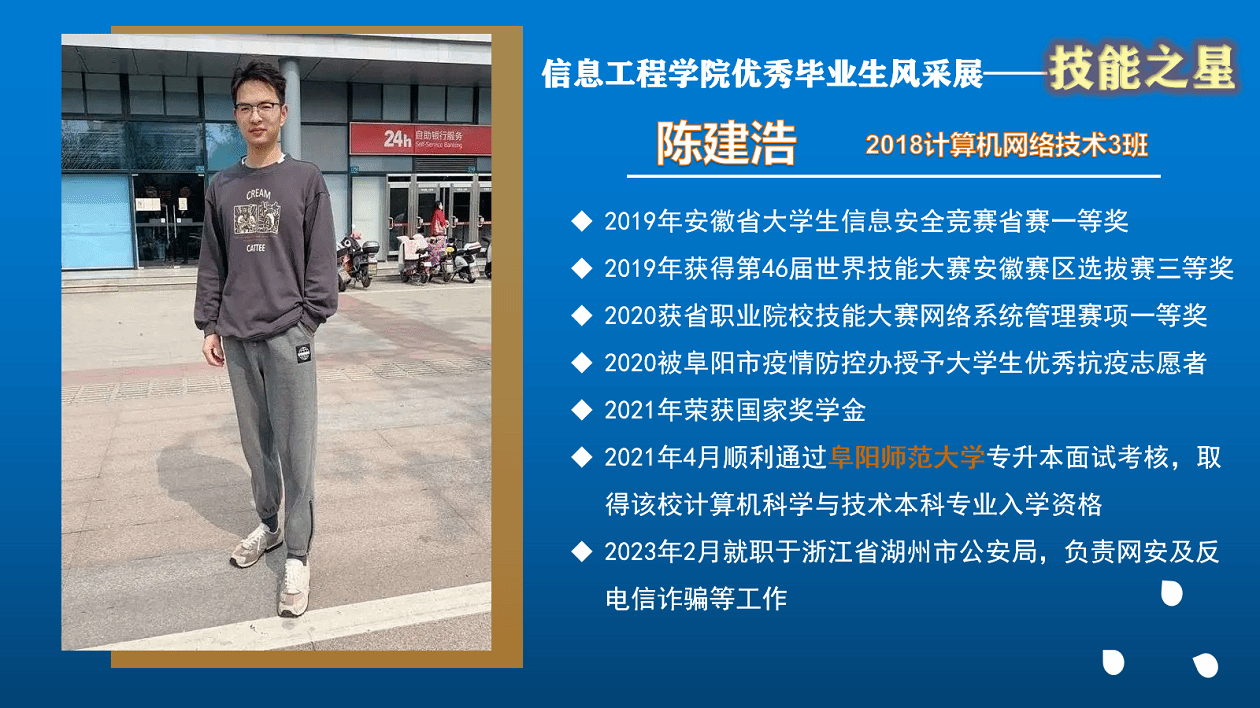 24h 自助银行服务
Self-Service Banking

CREAM
CATTEE

信息工程学院优秀毕业生风采展——技能之星

陈建浩

2018计算机网络技术3班

◆ 2019年安徽省大学生信息安全竞赛省赛一等奖

◆ 2019年获得第46届世界技能大赛安徽赛区选拔赛三等奖

◆ 2020获省职业院校技能大赛网络系统管理赛项一等奖

◆ 2020被阜阳市疫情防控办授予大学生优秀抗疫志愿者

◆ 2021年荣获国家奖学金

◆ 2021年4月顺利通过阜阳师范大学专升本面试考核，取得该校计算机科学与技术本科专业入学资格

◆ 2023年2月就职于浙江省湖州市公安局，负责网安及反电信诈骗等工作